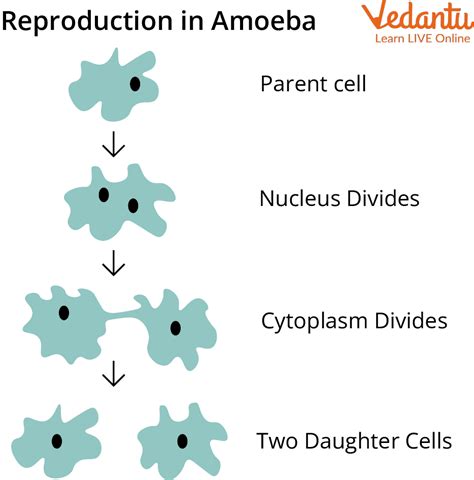 Reproduction in Amoeba

Vedantu
Learn LIVE Online

Parent cell

Nucleus Divides

Cytoplasm Divides

Two Daughter Cells